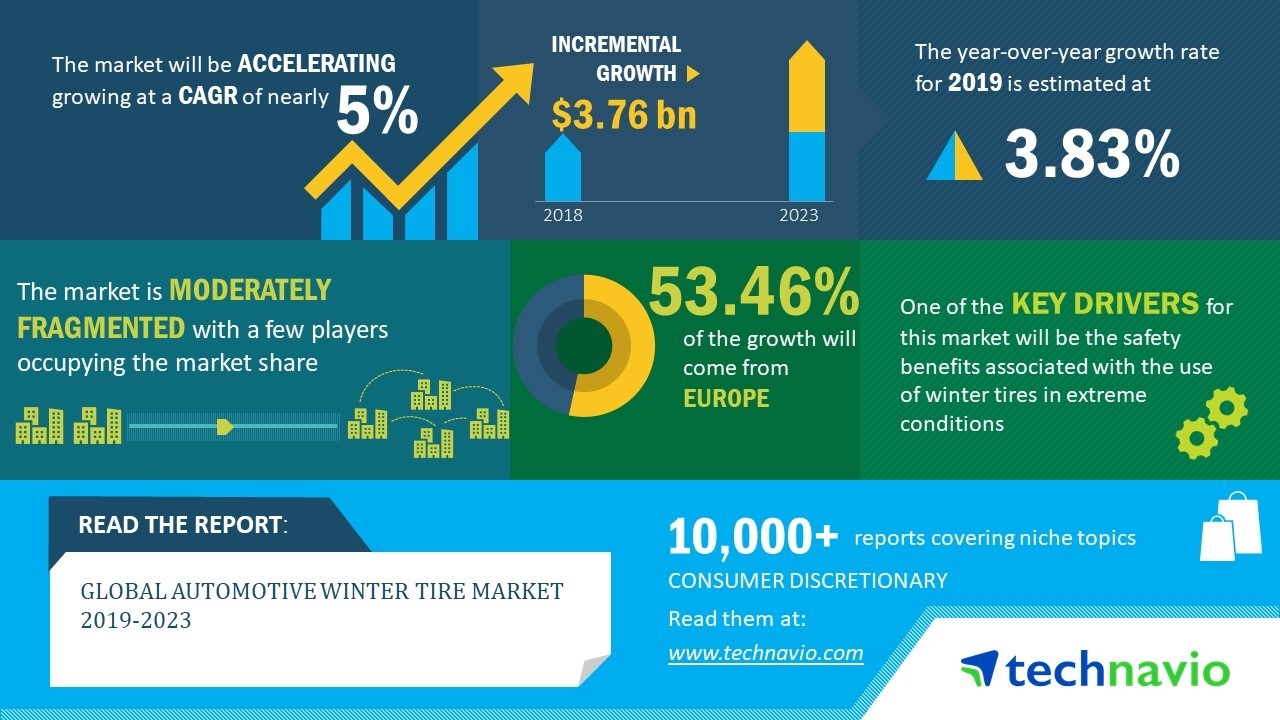 The market will be ACCELERATING growing at a CAGR of nearly 5%

INCREMENTAL GROWTH

$3.76 bn

2018

2023

The year-over-year growth rate for 2019 is estimated at

3.83%

The market is MODERATELY FRAGMENTED with a few players occupying the market share

53.46%

of the growth will come from EUROPE

One of the KEY DRIVERS for this market will be the safety benefits associated with the use of winter tires in extreme conditions

READ THE REPORT:

GLOBAL AUTOMOTIVE WINTER TIRE MARKET 2019-2023

10,000+ reports covering niche topics

CONSUMER DISCRETIONARY

Read them at:

www.technavio.com

technavio